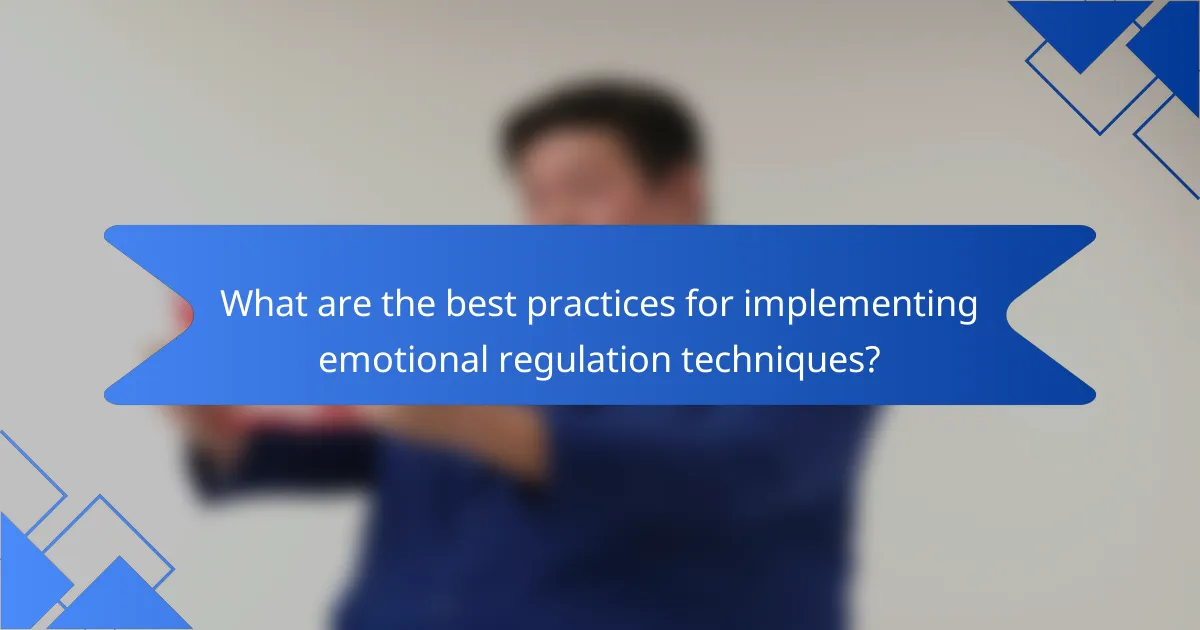 What are the best practices for implementing emotional regulation techniques?